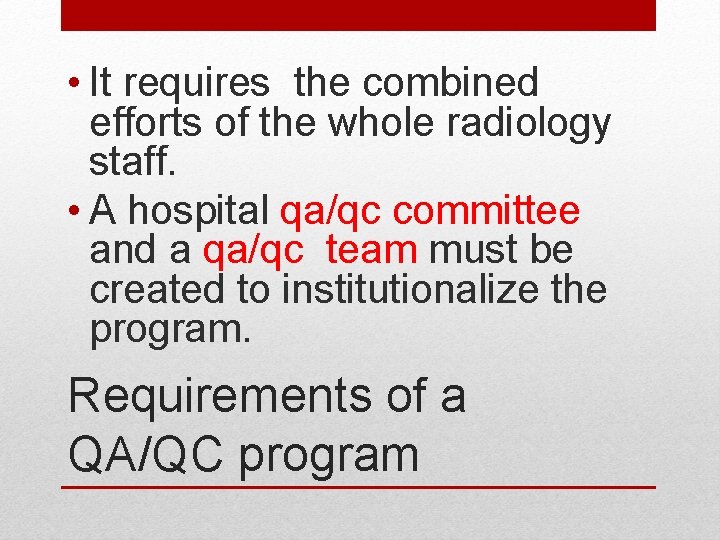 • It requires  the combined efforts of the whole radiology staff.

• A hospital qa/qc committee and a qa/qc  team must be created to institutionalize the program.

Requirements of a QA/QC program